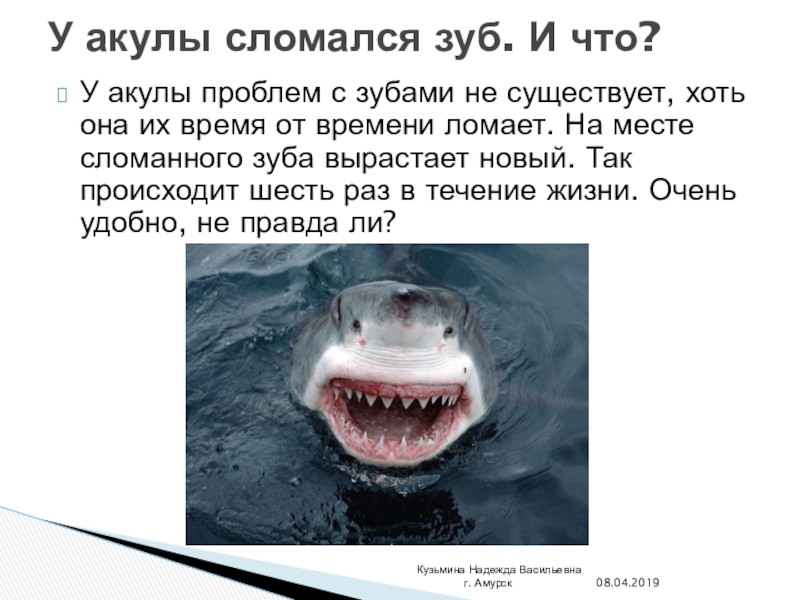 У акулы сломался зуб. И что?

У акулы проблем с зубами не существует, хоть она их время от времени ломает. На месте сломанного зуба вырастает новый. Так происходит шесть раз в течение жизни. Очень удобно, не правда ли?

Кузьмина Надежда Васильевна
г. Амурск

08.04.2019